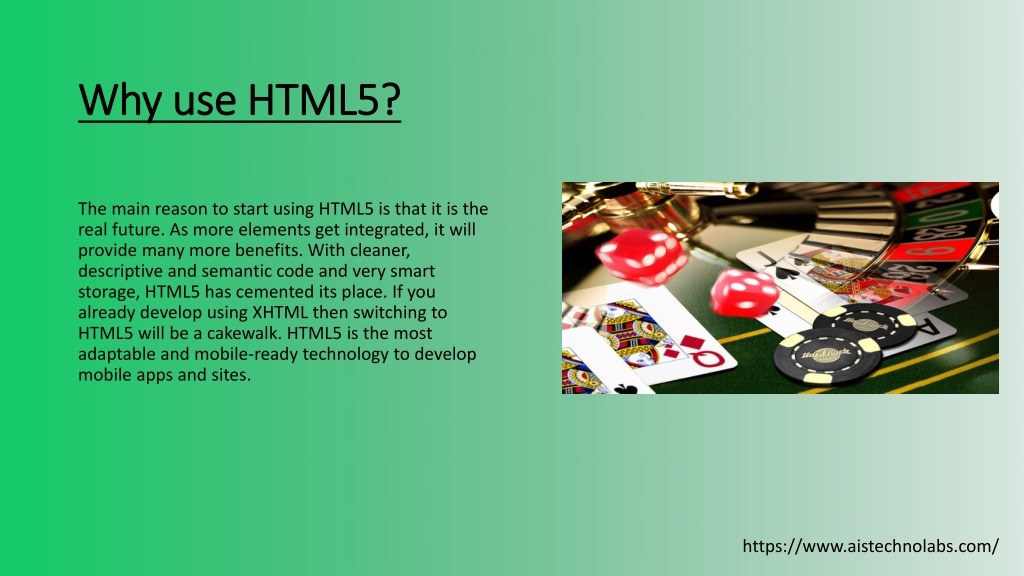 Why use HTML5?

The main reason to start using HTML5 is that it is the real future. As more elements get integrated, it will provide many more benefits. With cleaner, descriptive and semantic code and very smart storage, HTML5 has cemented its place. If you already develop using XHTML then switching to HTML5 will be a cakewalk. HTML5 is the most adaptable and mobile-ready technology to develop mobile apps and sites.

https://www.aistechnolabs.com/